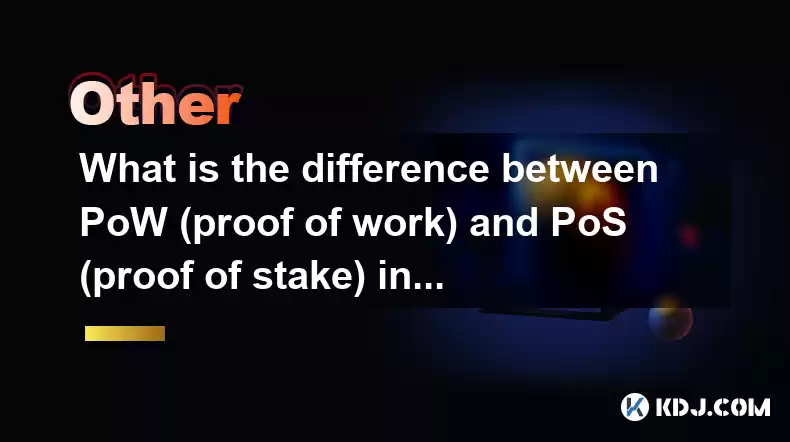 Other

What is the difference between PoW (proof of work) and PoS (proof of stake) in...

KDJ.COM